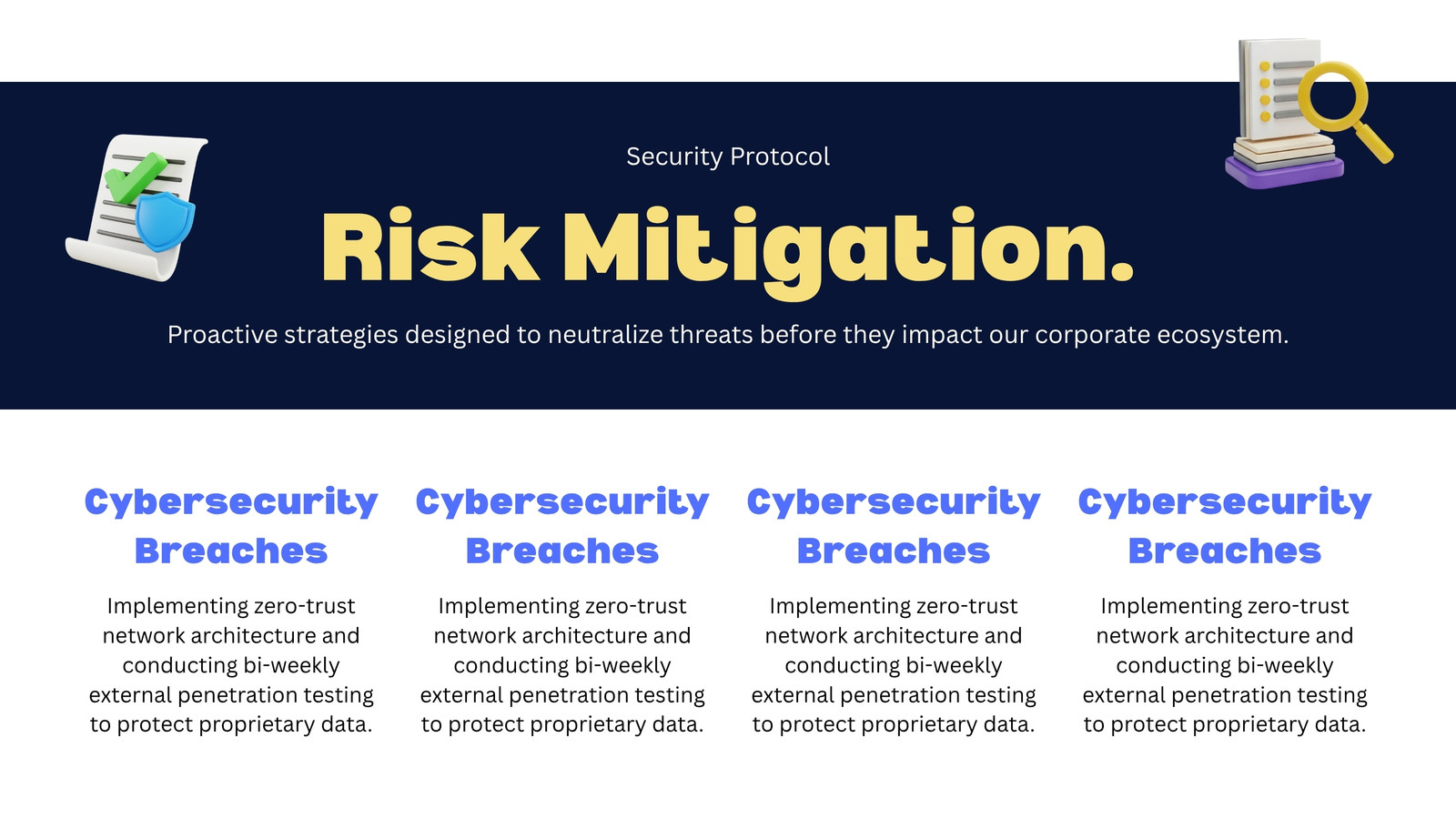 Security Protocol

Risk Mitigation.

Proactive strategies designed to neutralize threats before they impact our corporate ecosystem.

Cybersecurity Breaches

Implementing zero-trust network architecture and conducting bi-weekly external penetration testing to protect proprietary data.

Cybersecurity Breaches

Implementing zero-trust network architecture and conducting bi-weekly external penetration testing to protect proprietary data.

Cybersecurity Breaches

Implementing zero-trust network architecture and conducting bi-weekly external penetration testing to protect proprietary data.

Cybersecurity Breaches

Implementing zero-trust network architecture and conducting bi-weekly external penetration testing to protect proprietary data.